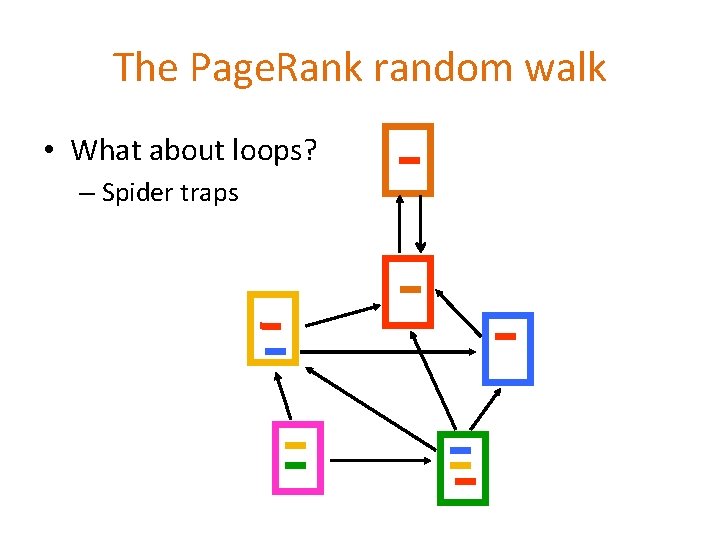 The PageRank random walk

• What about loops?
– Spider traps